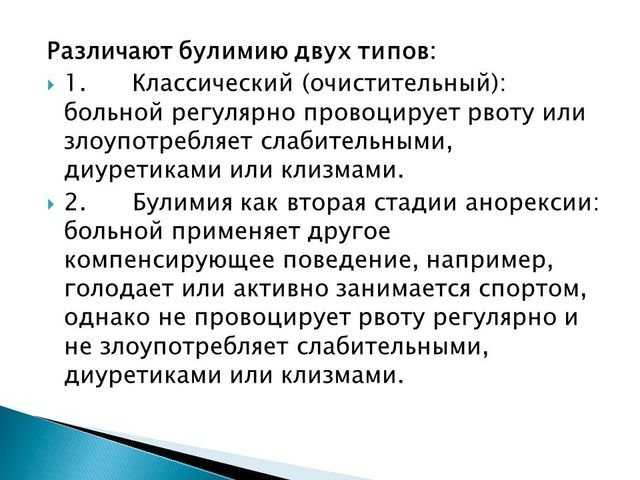 Различают булимию двух типов:

1. Классический (очистительный): больной регулярно провоцирует рвоту или злоупотребляет слабительными, диуретиками или клизмами.

2. Булимия как вторая стадии анорексии: больной применяет другое компенсирующее поведение, например, голодает или активно занимается спортом, однако не провоцирует рвоту регулярно и не злоупотребляет слабительными, диуретиками или клизмами.